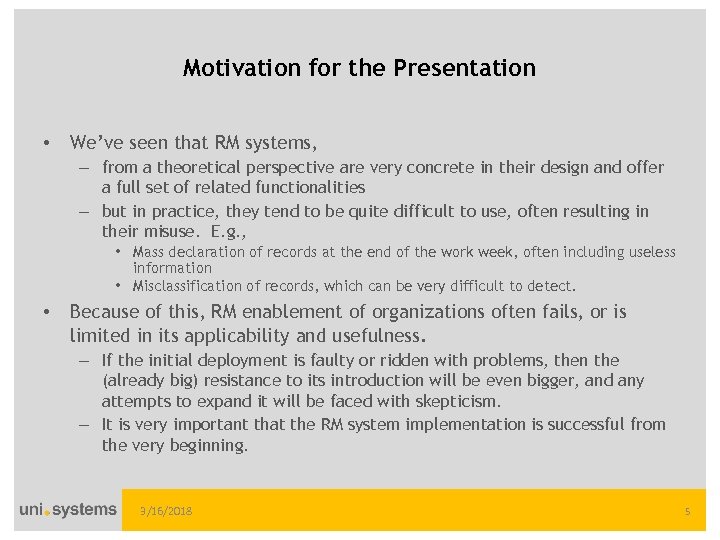 Motivation for the Presentation

• We've seen that RM systems,
– from a theoretical perspective are very concrete in their design and offer a full set of related functionalities
– but in practice, they tend to be quite difficult to use, often resulting in their misuse. E.g.,
• Mass declaration of records at the end of the work week, often including useless information
• Misclassification of records, which can be very difficult to detect.

• Because of this, RM enablement of organizations often fails, or is limited in its applicability and usefulness.
– If the initial deployment is faulty or ridden with problems, then the (already big) resistance to its introduction will be even bigger, and any attempts to expand it will be faced with skepticism.
– It is very important that the RM system implementation is successful from the very beginning.

uni.systems 3/16/2018 5